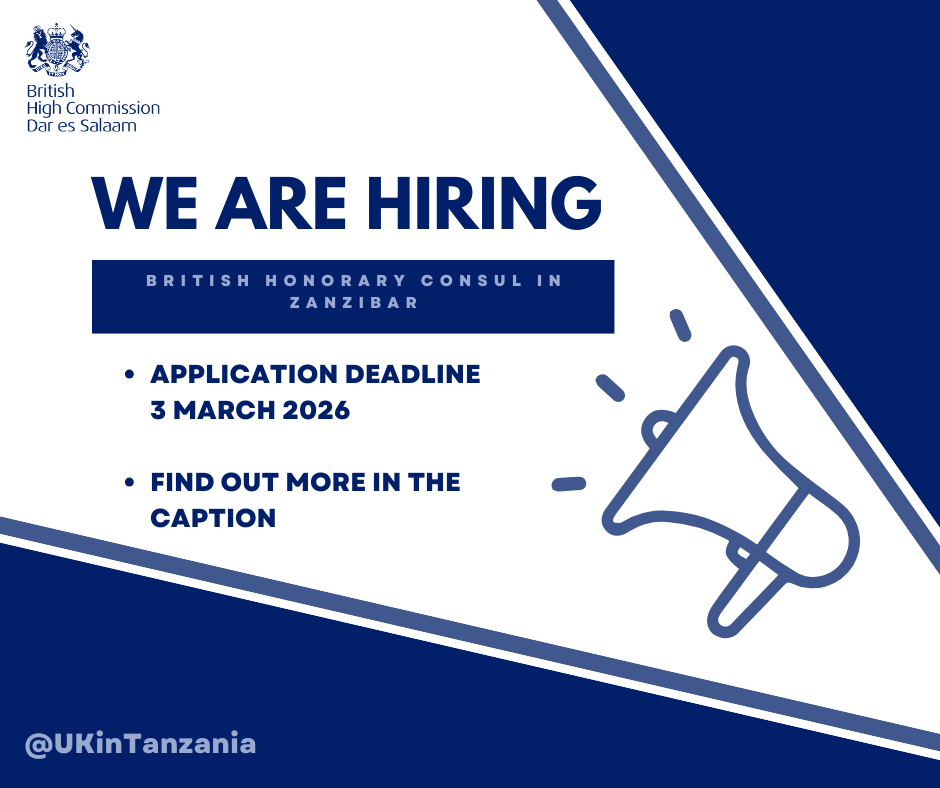 British
High Commission
Dar es Salaam

WE ARE HIRING

BRITISH HONORARY CONSUL IN ZANZIBAR

• APPLICATION DEADLINE 3 MARCH 2026

• FIND OUT MORE IN THE CAPTION

@UKinTanzania